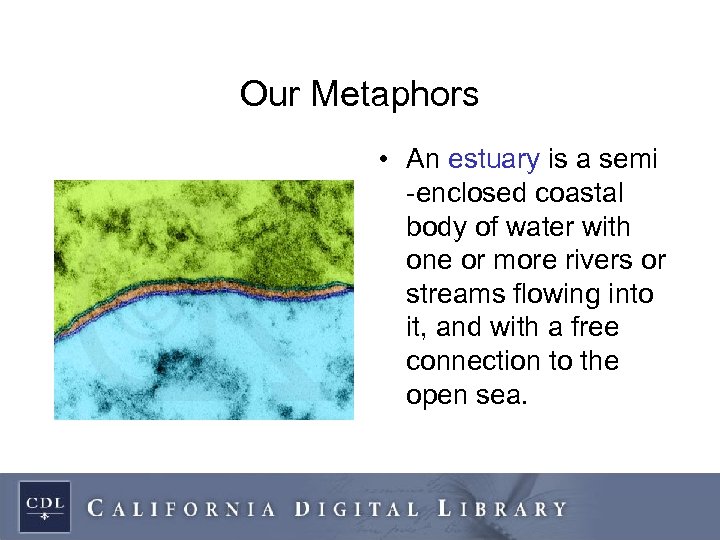 Our Metaphors

• An estuary is a semi -enclosed coastal body of water with one or more rivers or streams flowing into it, and with a free connection to the open sea.

CDL

CALIFORNIA DIGITAL LIBRARY